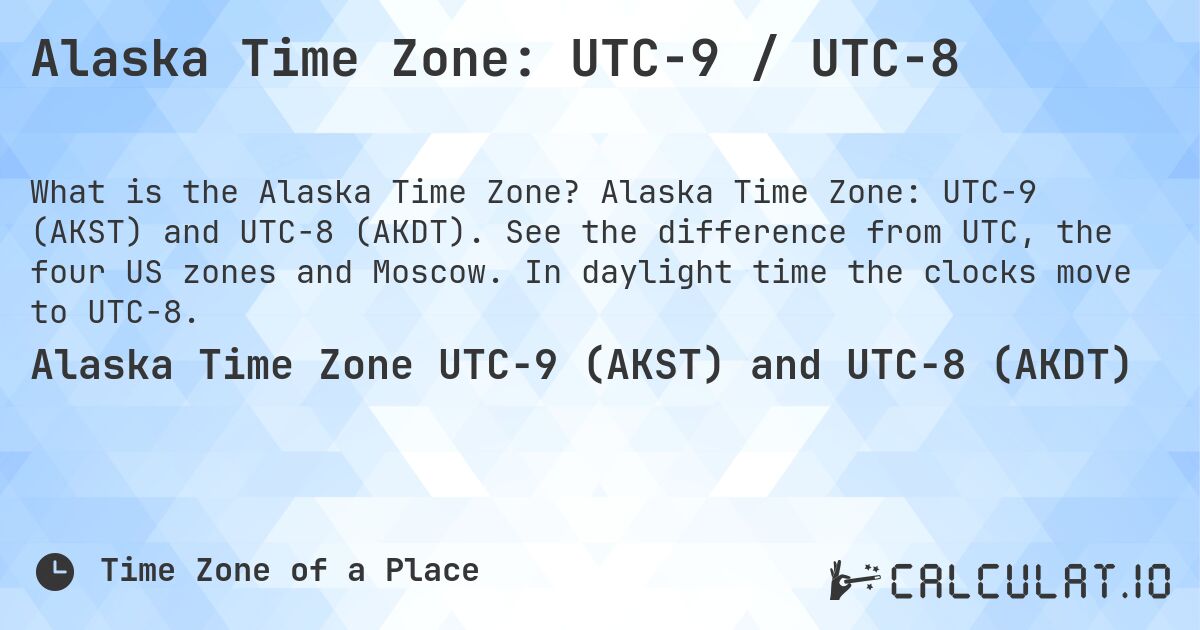 Alaska Time Zone: UTC-9 / UTC-8

What is the Alaska Time Zone? Alaska Time Zone: UTC-9 (AKST) and UTC-8 (AKDT). See the difference from UTC, the four US zones and Moscow. In daylight time the clocks move to UTC-8.

Alaska Time Zone UTC-9 (AKST) and UTC-8 (AKDT)

Time Zone of a Place

CALCULAT.IO